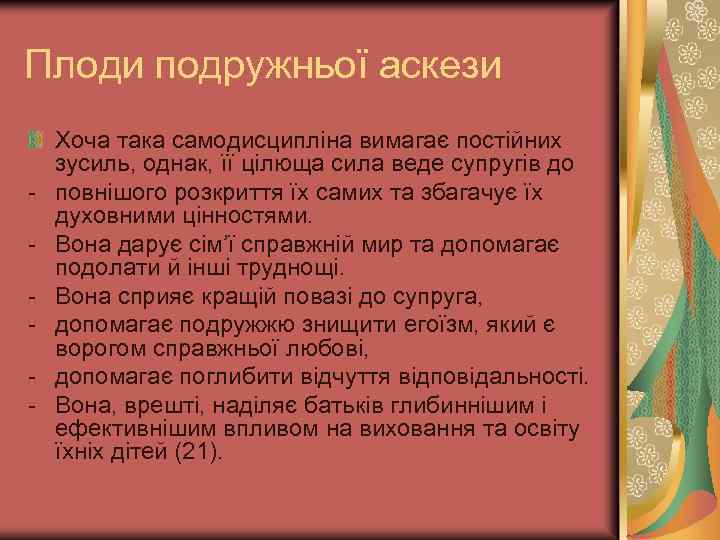 Плоди подружньої аскези

Хоча така самодисципліна вимагає постійних зусиль, однак, її цілюща сила веде супругів до

- повнішого розкриття їх самих та збагачує їх духовними цінностями.
- Вона дарує сім'ї справжній мир та допомагає подолати й інші труднощі.
- Вона сприяє кращій повазі до супруга,
- допомагає подружжю знищити егоїзм, який є ворогом справжньої любові,
- допомагає поглибити відчуття відповідальності.
- Вона, врешті, наділяє батьків глибиннішим і ефективнішим впливом на виховання та освіту їхніх дітей (21).